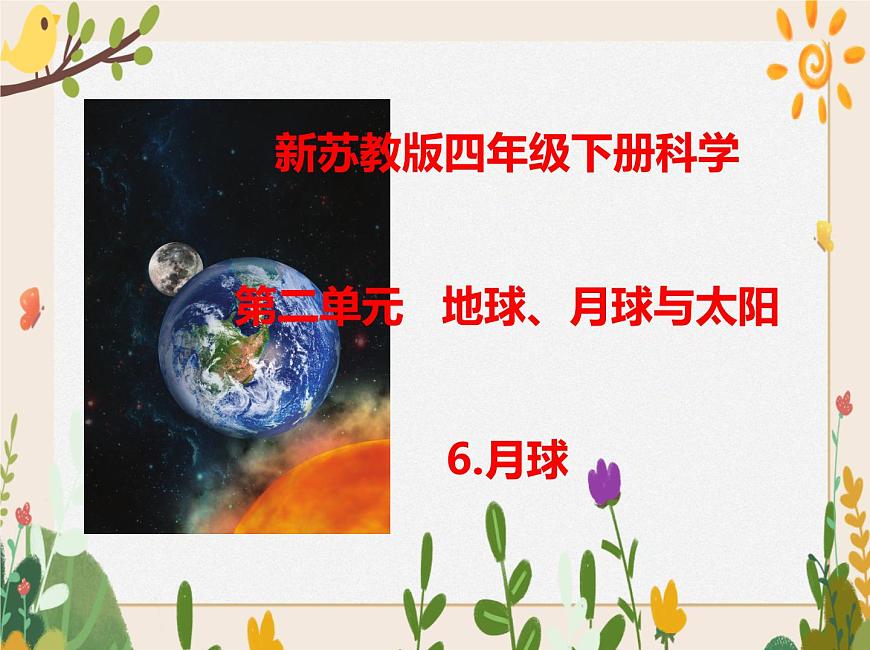 新苏教版四年级下册科学

第二单元　地球、月球与太阳

6.月球